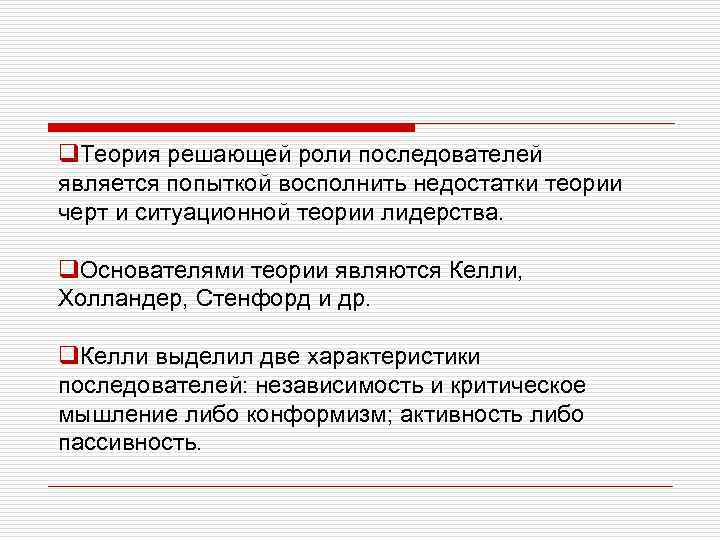 ❑Теория решающей роли последователей является попыткой восполнить недостатки теории черт и ситуационной теории лидерства.

❑Основателями теории являются Келли, Холландер, Стенфорд и др.

❑Келли выделил две характеристики последователей: независимость и критическое мышление либо конформизм; активность либо пассивность.